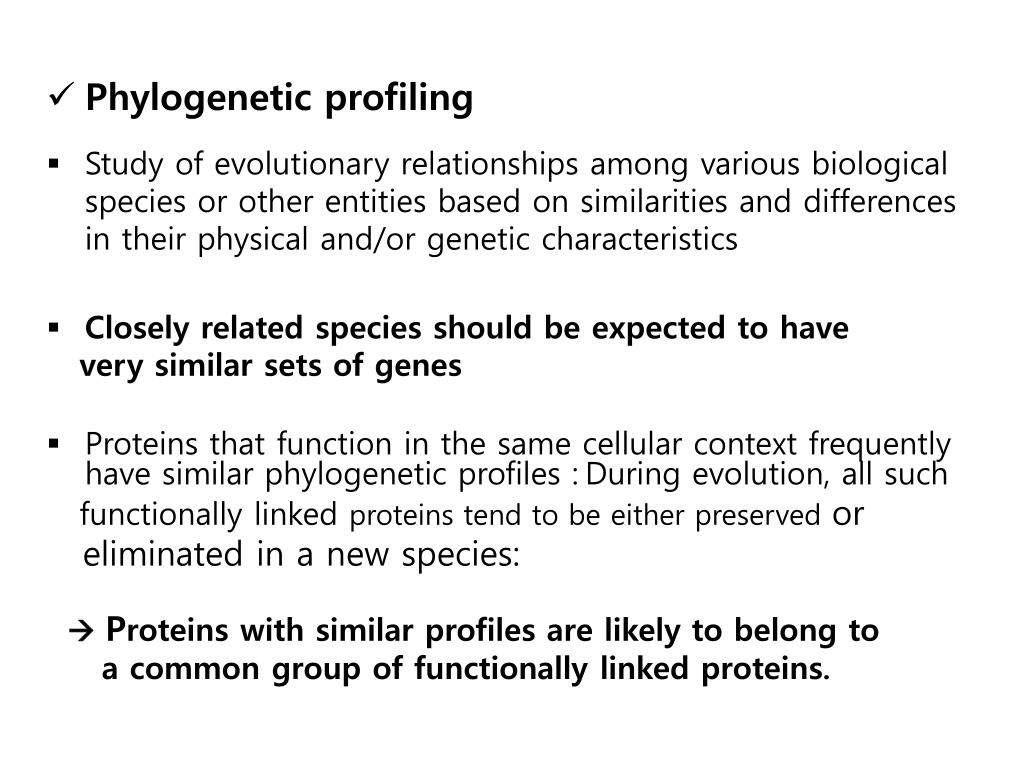 ✓ Phylogenetic profiling

▪ Study of evolutionary relationships among various biological species or other entities based on similarities and differences in their physical and/or genetic characteristics

▪ Closely related species should be expected to have very similar sets of genes

▪ Proteins that function in the same cellular context frequently have similar phylogenetic profiles : During evolution, all such functionally linked proteins tend to be either preserved or eliminated in a new species:

→ Proteins with similar profiles are likely to belong to a common group of functionally linked proteins.